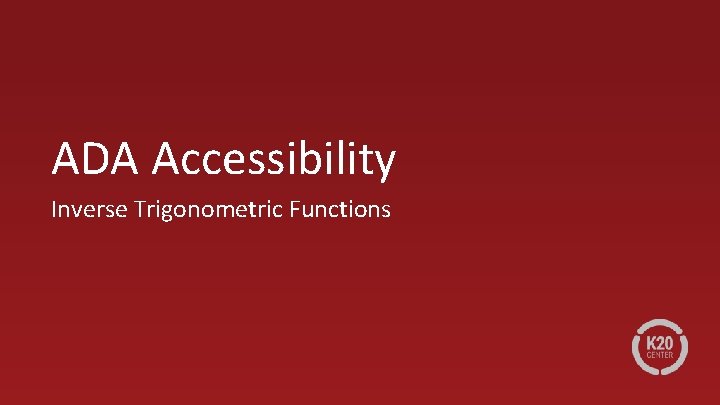 ADA Accessibility

Inverse Trigonometric Functions

K20
CENTER